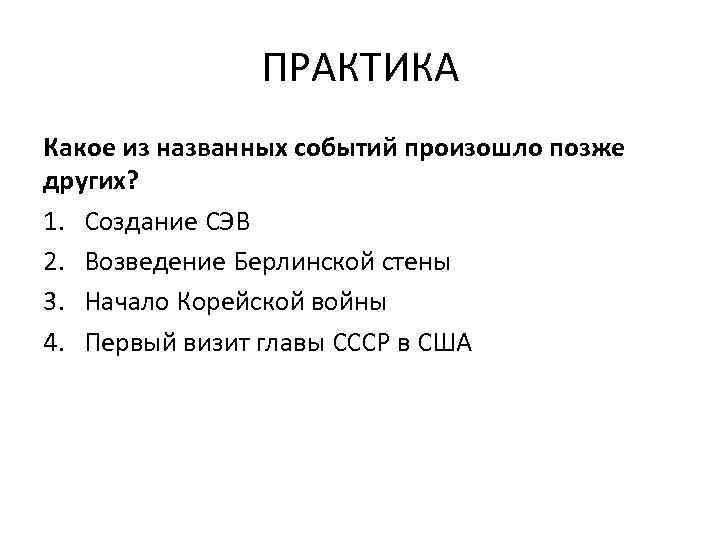 ПРАКТИКА

Какое из названных событий произошло позже других?

1. Создание СЭВ
2. Возведение Берлинской стены
3. Начало Корейской войны
4. Первый визит главы СССР в США